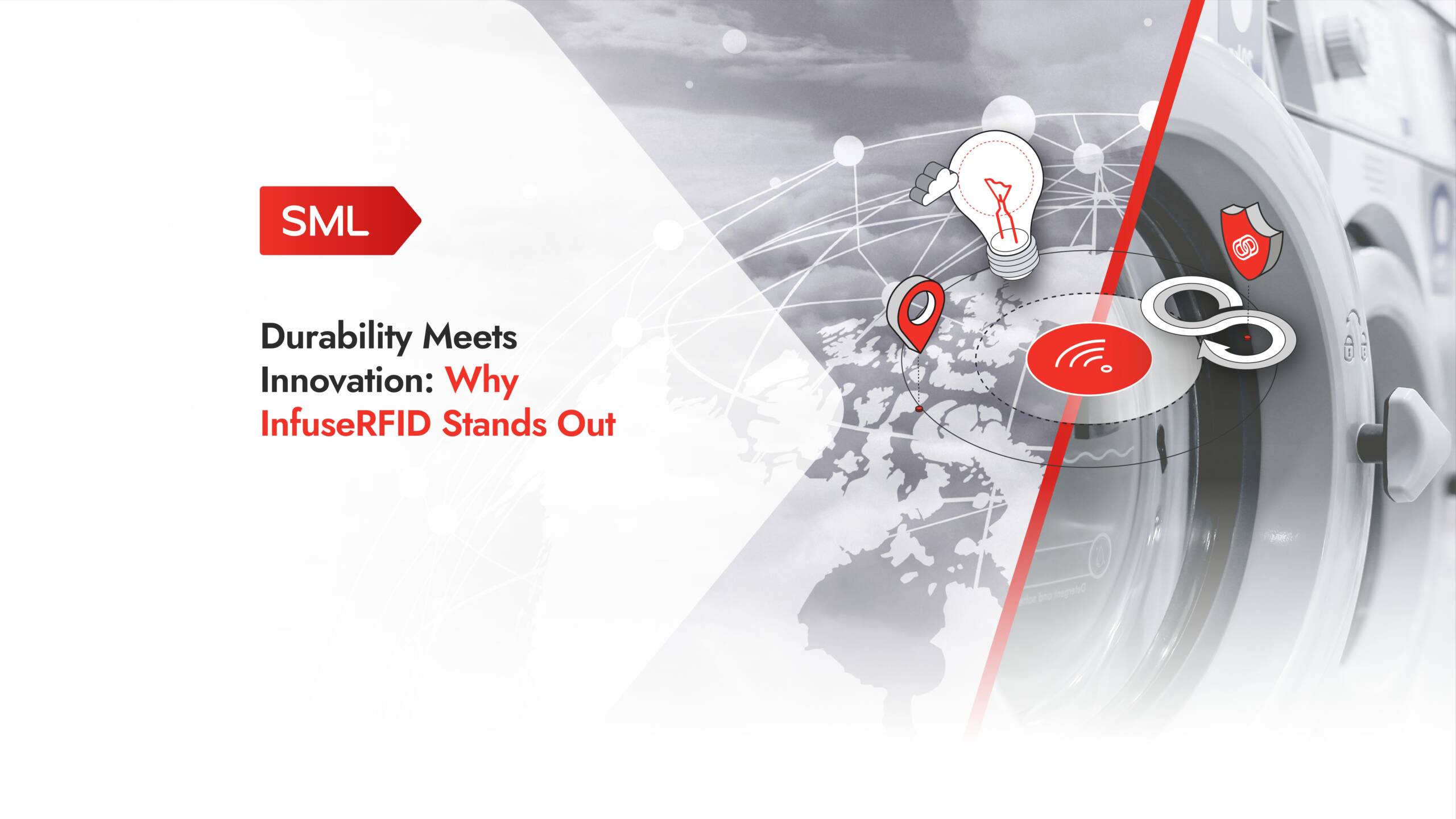 SML

Durability Meets Innovation: Why InfuseRFID Stands Out